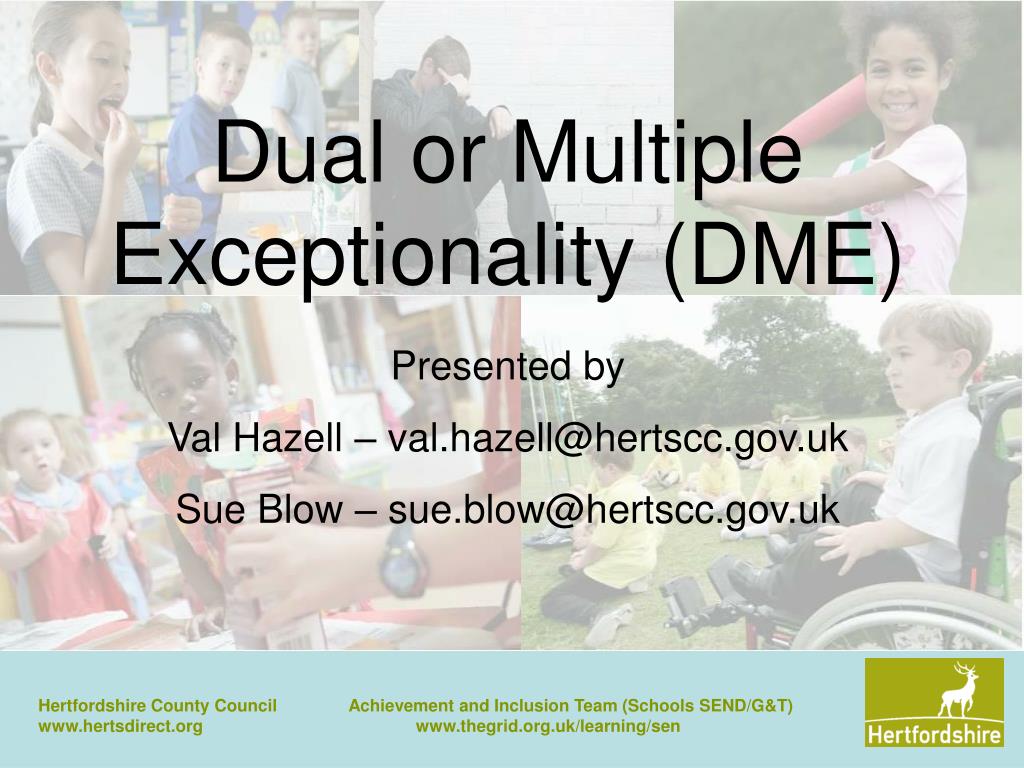 Dual or Multiple Exceptionality (DME)

Presented by

Val Hazell – val.hazell@hertscc.gov.uk

Sue Blow – sue.blow@hertscc.gov.uk

Hertfordshire County Council
www.hertsdirect.org

Achievement and Inclusion Team (Schools SEND/G&T)
www.thegrid.org.uk/learning/sen

Hertfordshire